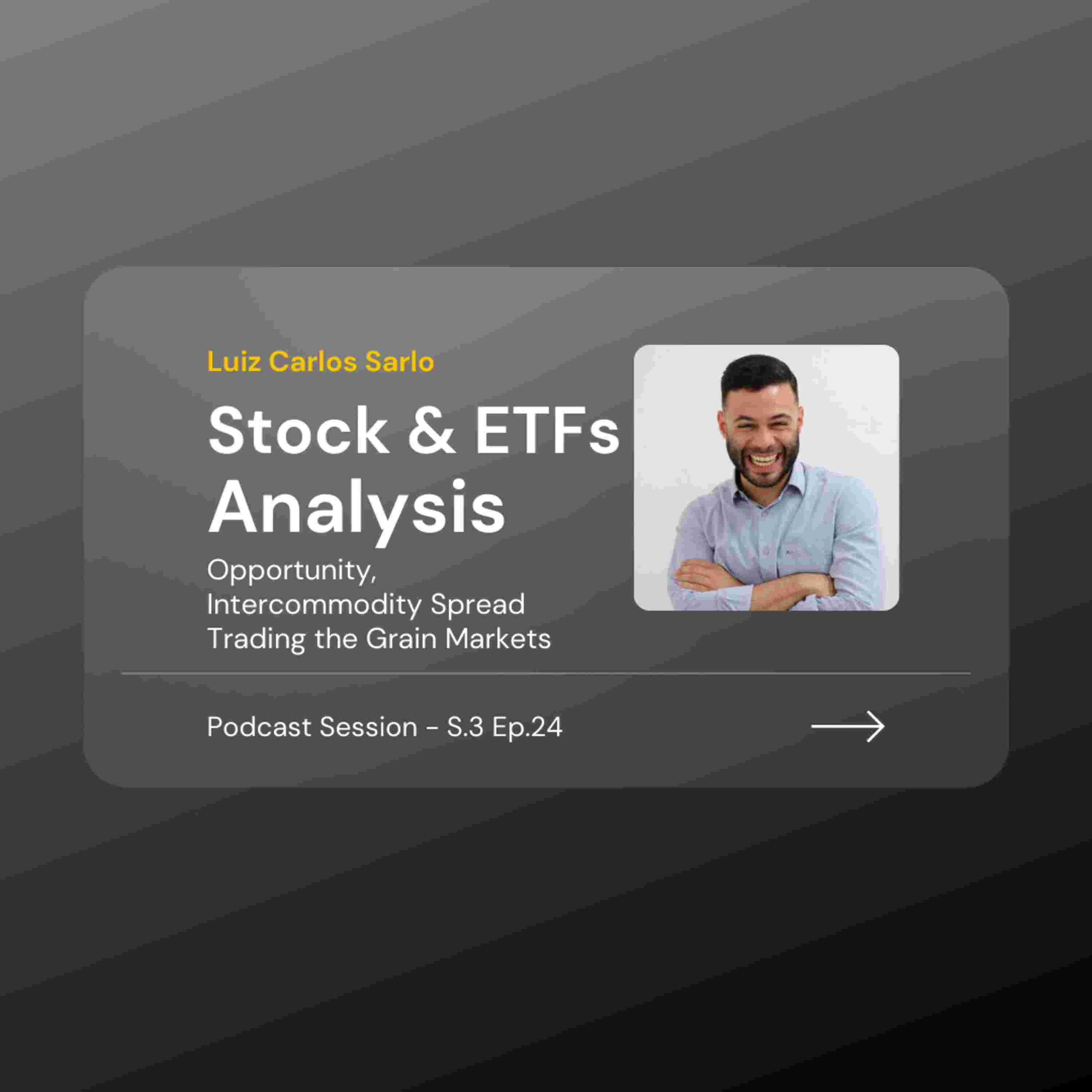 Luiz Carlos Sarlo

Stock & ETFs Analysis

Opportunity, Intercommodity Spread Trading the Grain Markets

Podcast Session - S.3 Ep.24